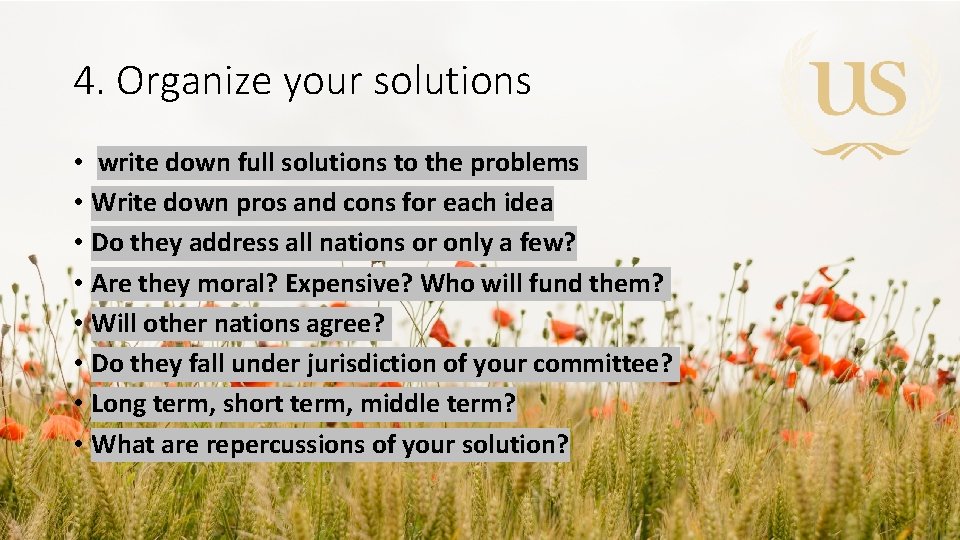 4. Organize your solutions

US

• write down full solutions to the problems
• Write down pros and cons for each idea
• Do they address all nations or only a few?
• Are they moral? Expensive? Who will fund them?
• Will other nations agree?
• Do they fall under jurisdiction of your committee?
• Long term, short term, middle term?
• What are repercussions of your solution?